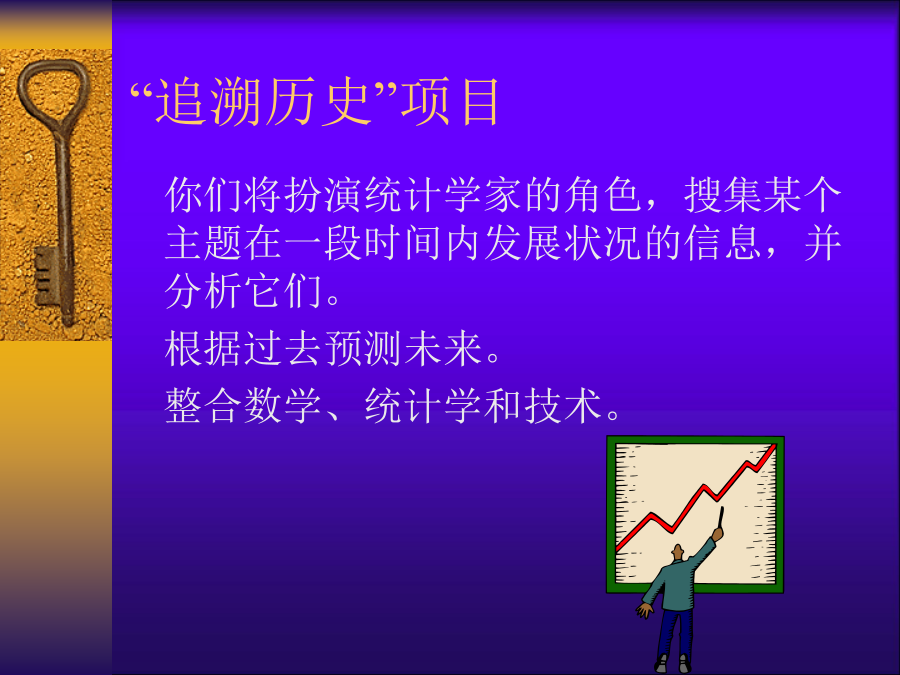 “追溯历史”项目

你们将扮演统计学家的角色，搜集某个主题在一段时间内发展状况的信息，并分析它们。

根据过去预测未来。

整合数学、统计学和技术。